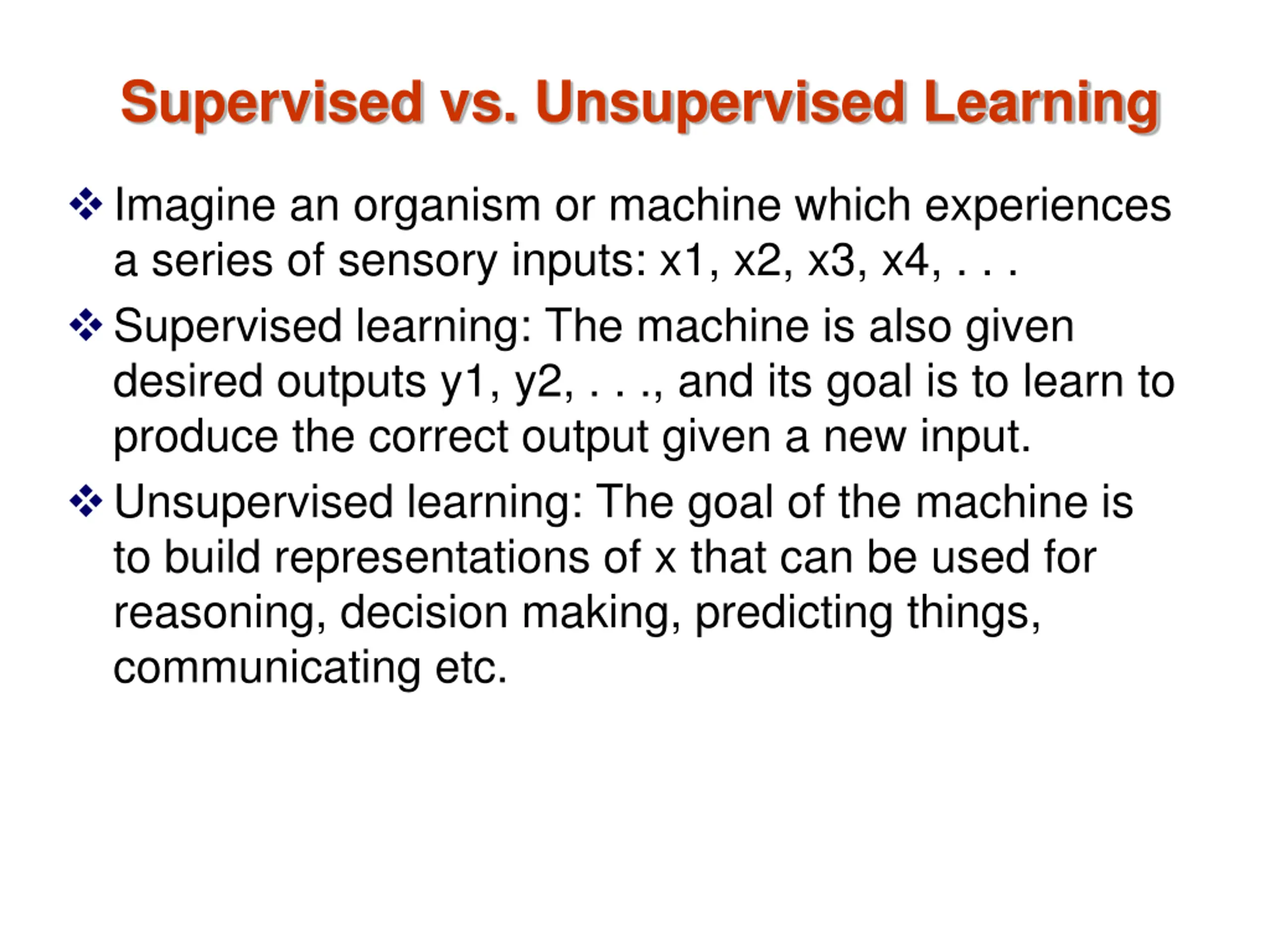 Supervised vs. Unsupervised Learning

❖ Imagine an organism or machine which experiences a series of sensory inputs: x1, x2, x3, x4, . . .

❖ Supervised learning: The machine is also given desired outputs y1, y2, . . ., and its goal is to learn to produce the correct output given a new input.

❖ Unsupervised learning: The goal of the machine is to build representations of x that can be used for reasoning, decision making, predicting things, communicating etc.